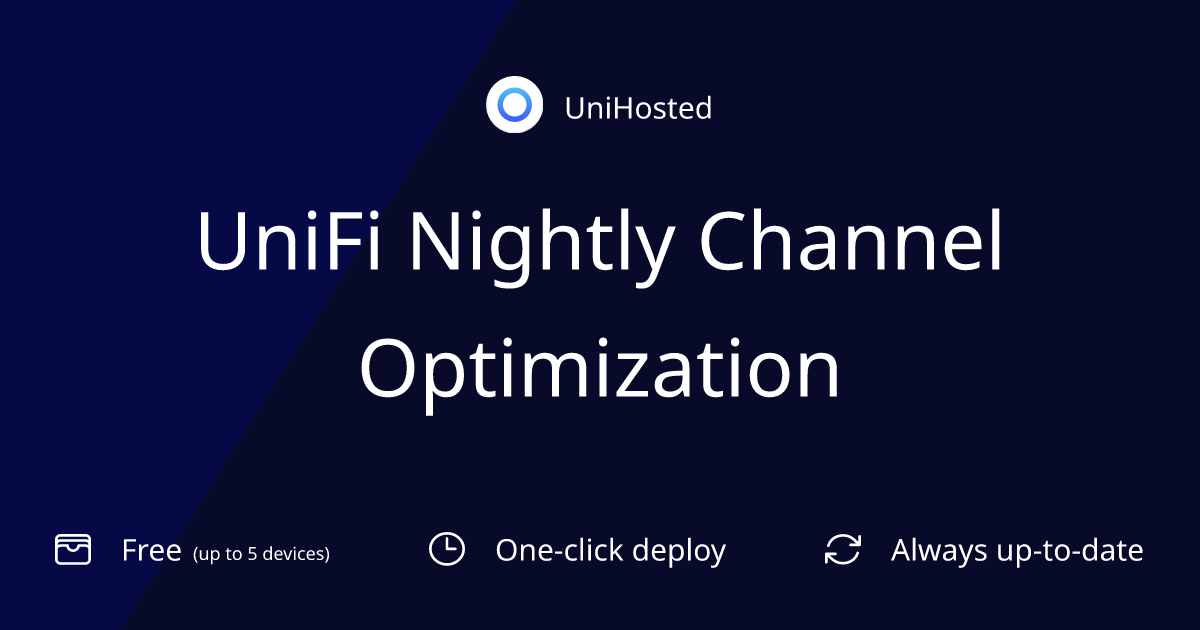 UniHosted

UniFi Nightly Channel Optimization

Free (up to 5 devices)

One-click deploy

Always up-to-date